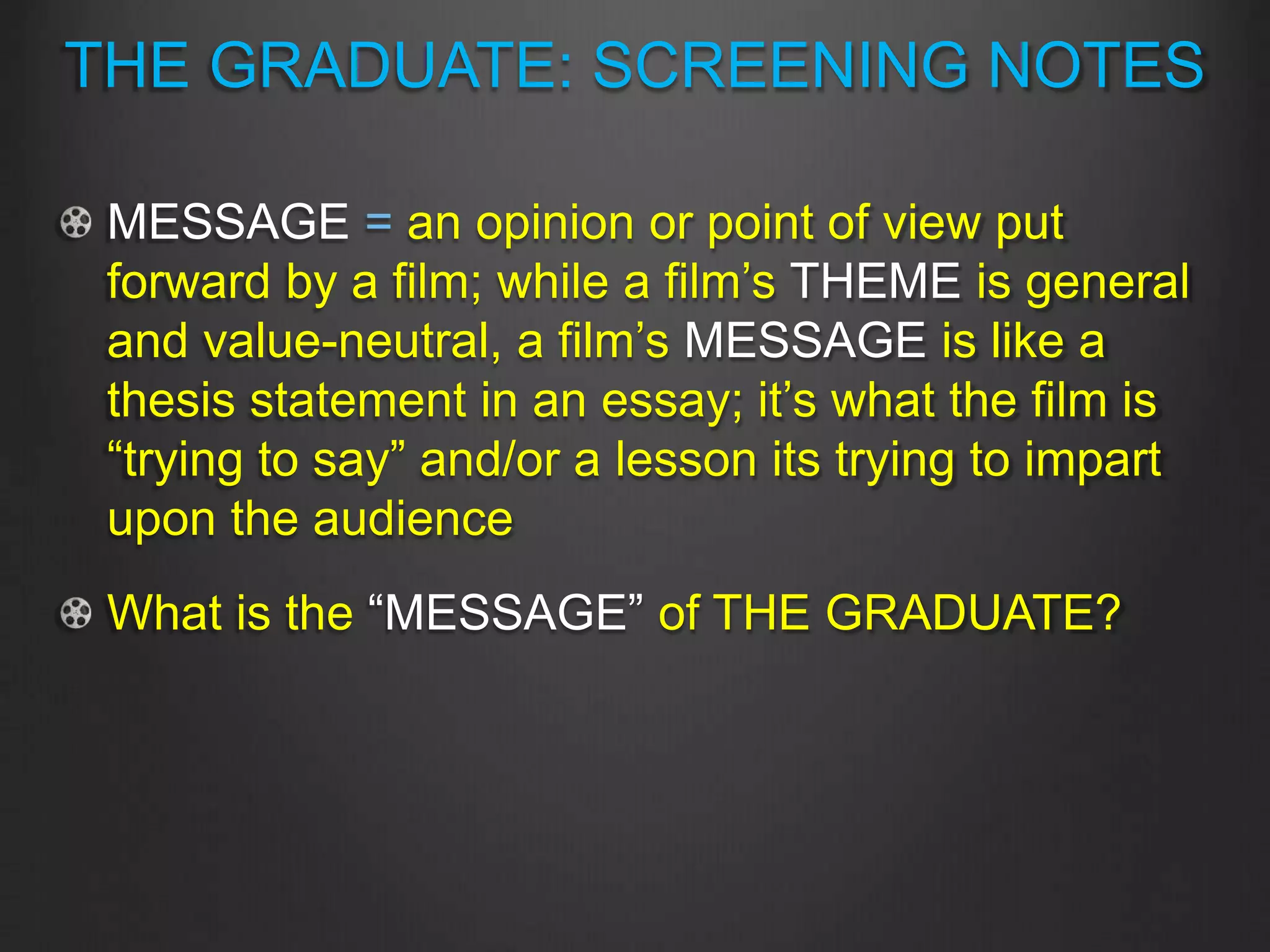 THE GRADUATE: SCREENING NOTES

MESSAGE = an opinion or point of view put forward by a film; while a film’s THEME is general and value-neutral, a film’s MESSAGE is like a thesis statement in an essay; it’s what the film is “trying to say” and/or a lesson its trying to impart upon the audience

What is the “MESSAGE” of THE GRADUATE?